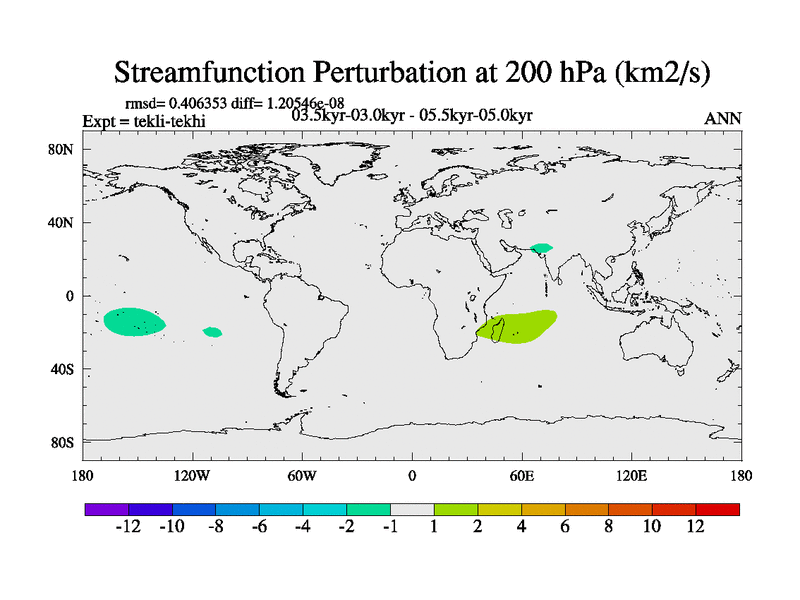 Streamfunction Perturbation at 200 hPa (km2/s)

rmsd= 0.406353 diff= 1.20546e-08
Expt = tekli-tekhi
03.5kyr-03.0kyr - 05.5kyr-05.0kyr
ANN

80N
40N
0
40S
80S

180 120W 60W 0 60E 120E 180

-12 -10 -8 -6 -4 -2 -1 1 2 4 6 8 10 12